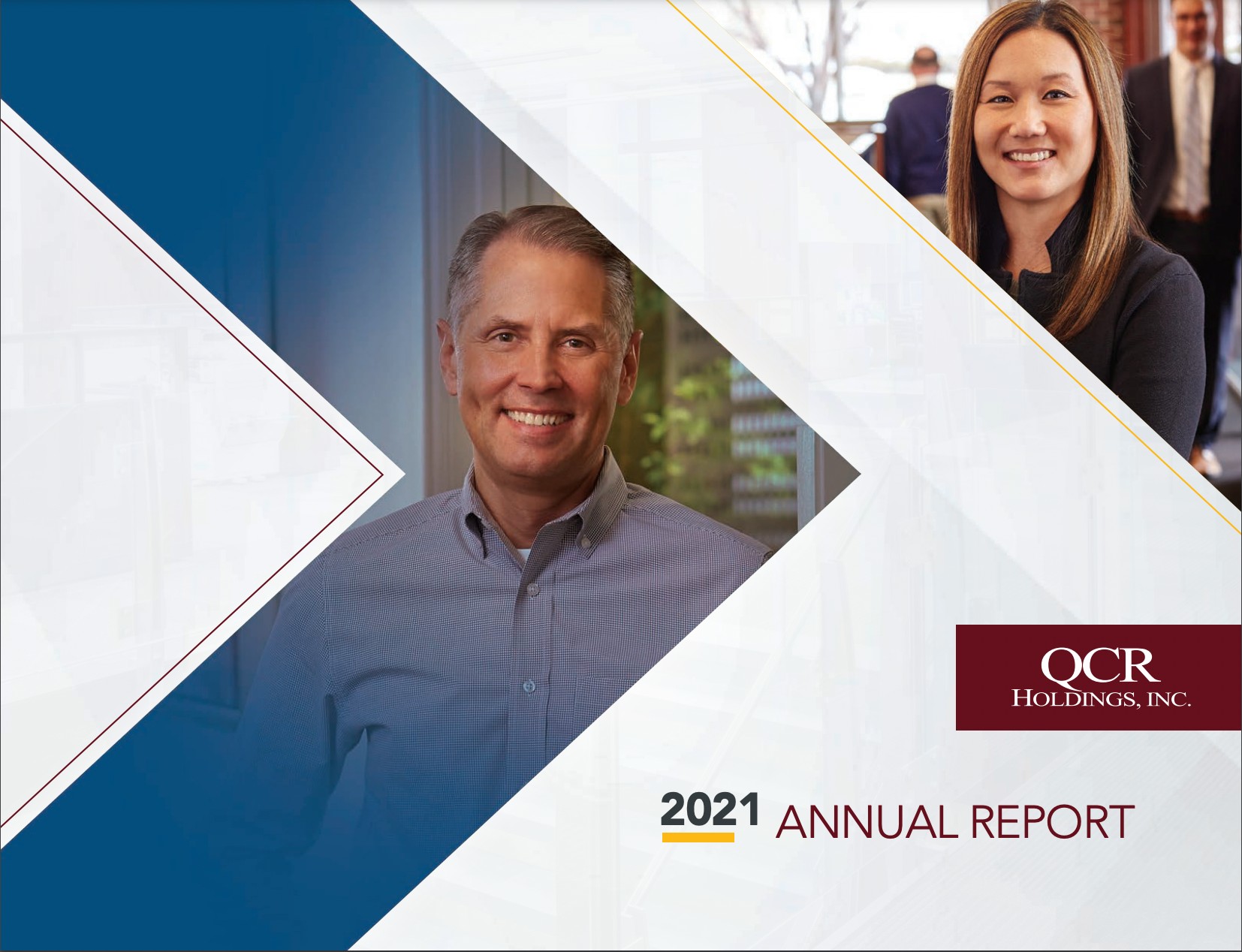 QCR
HOLDINGS, INC.

2021 ANNUAL REPORT